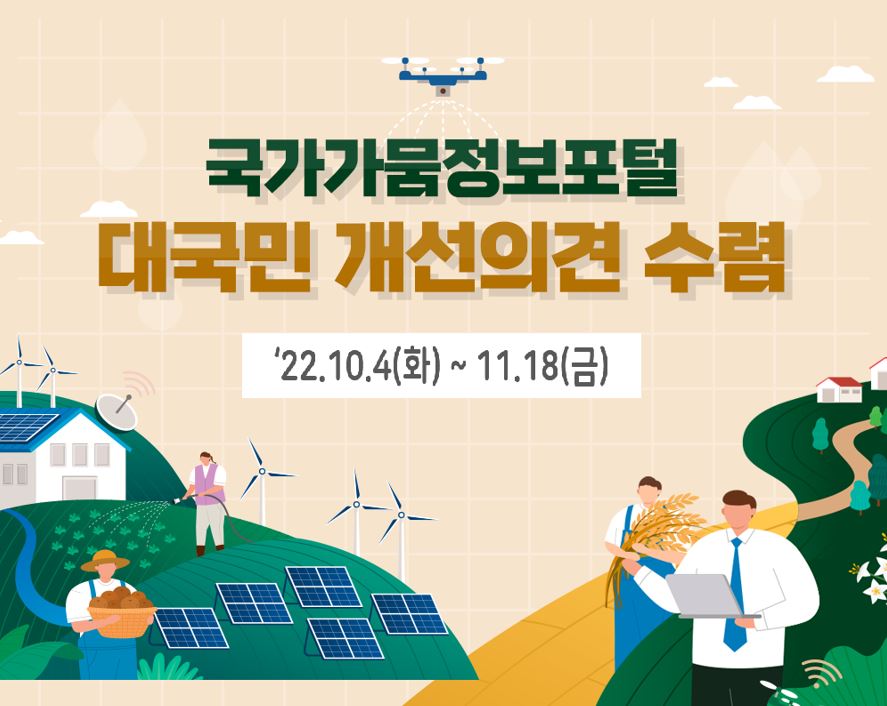 국가가뭄정보포털
대국민 개선의견 수렴

‘22.10.4(화) ~ 11.18(금)